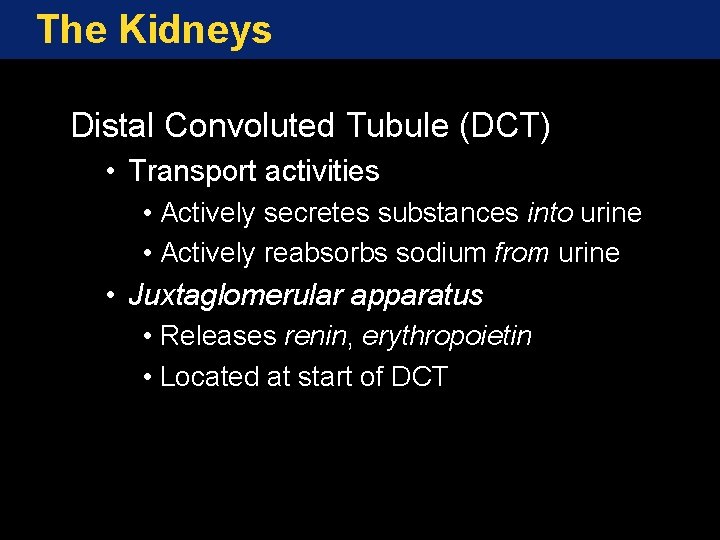 The Kidneys

Distal Convoluted Tubule (DCT)

• Transport activities

• Actively secretes substances into urine

• Actively reabsorbs sodium from urine

• Juxtaglomerular apparatus

• Releases renin, erythropoietin

• Located at start of DCT